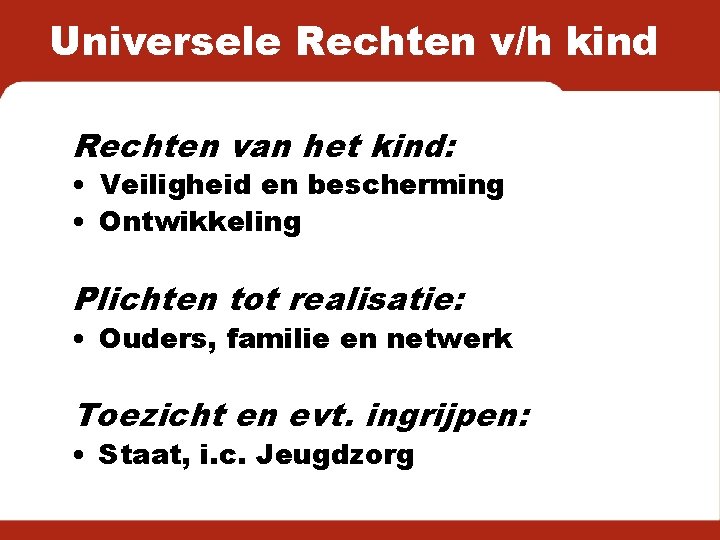 Universele Rechten v/h kind

Rechten van het kind:
• Veiligheid en bescherming
• Ontwikkeling

Plichten tot realisatie:
• Ouders, familie en netwerk

Toezicht en evt. ingrijpen:
• Staat, i.c. Jeugdzorg